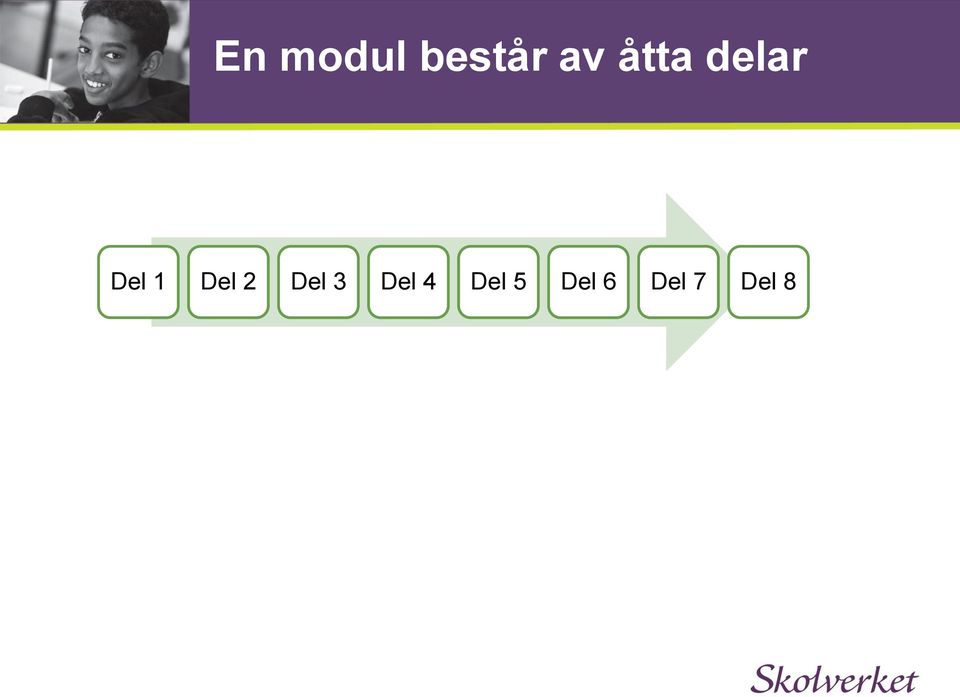 En modul består av åtta delar

Del 1 Del 2 Del 3 Del 4 Del 5 Del 6 Del 7 Del 8

Skolverket